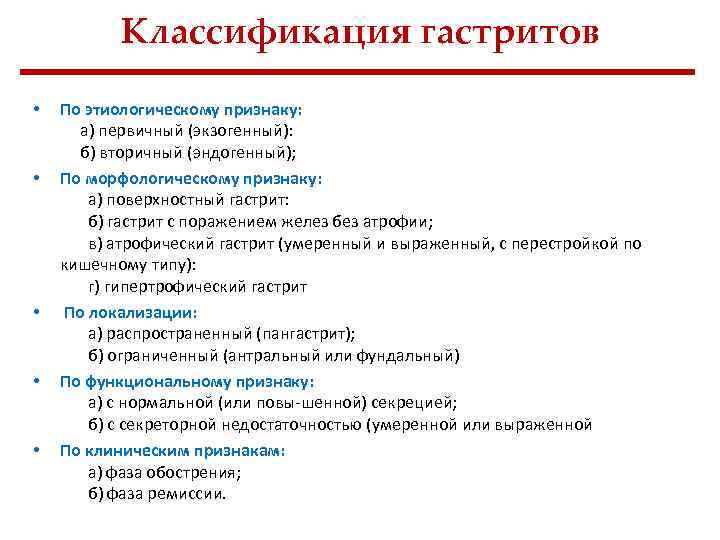 Классификация гастритов

• По этиологическому признаку:
а) первичный (экзогенный):
б) вторичный (эндогенный);

• По морфологическому признаку:
а) поверхностный гастрит:
б) гастрит с поражением желез без атрофии;
в) атрофический гастрит (умеренный и выраженный, с перестройкой по кишечному типу):
г) гипертрофический гастрит

• По локализации:
а) распространенный (пангастрит);
б) ограниченный (антральный или фундальный)

• По функциональному признаку:
а) с нормальной (или повы-шенной) секрецией;
б) с секреторной недостаточностью (умеренной или выраженной

• По клиническим признакам:
а) фаза обострения;
б) фаза ремиссии.